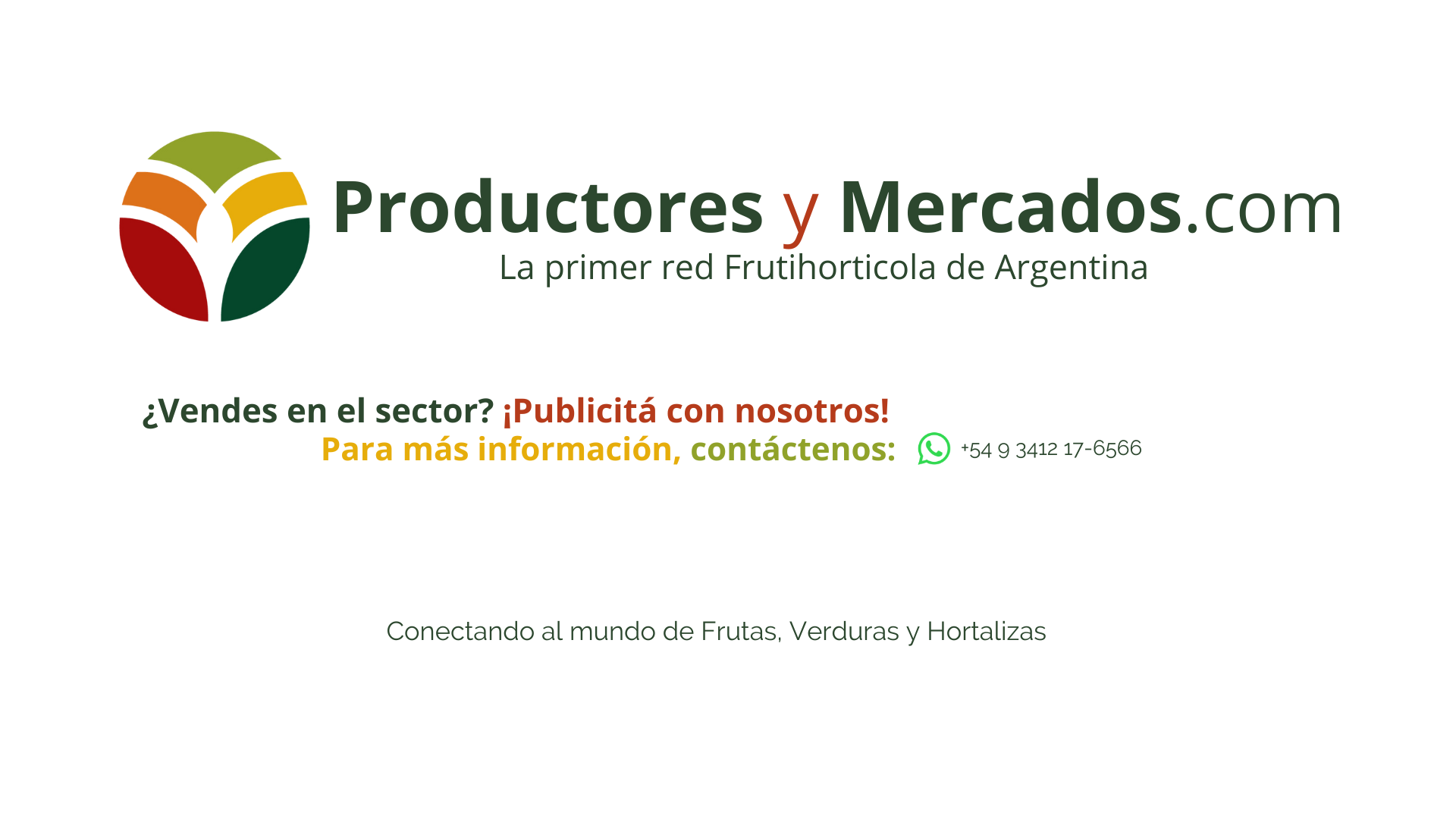 Productores y Mercados.com
La primer red Frutihorticola de Argentina

¿Vendes en el sector? ¡Publicitá con nosotros!
Para más información, contáctenos: +54 9 3412 17-6566

Conectando al mundo de Frutas, Verduras y Hortalizas